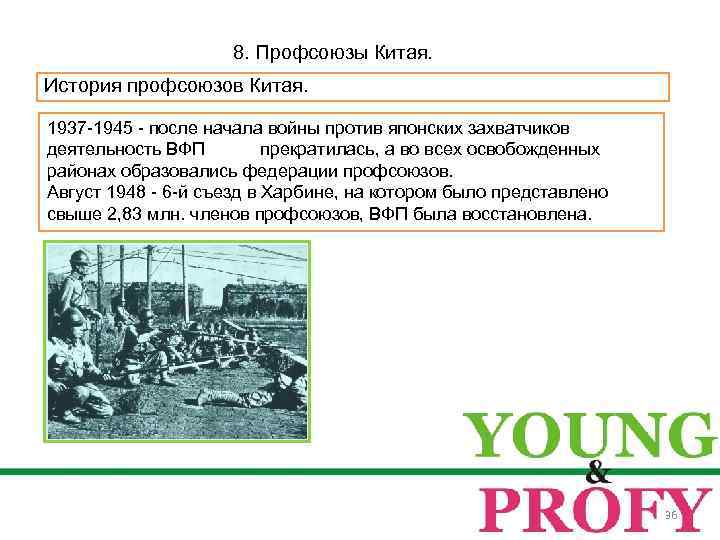 8. Профсоюзы Китая.

История профсоюзов Китая.

1937-1945 - после начала войны против японских захватчиков деятельность ВФП прекратилась, а во всех освобожденных районах образовались федерации профсоюзов.
Август 1948 - 6-й съезд в Харбине, на котором было представлено свыше 2,83 млн. членов профсоюзов, ВФП была восстановлена.

YOUNG
&
PROFY

36